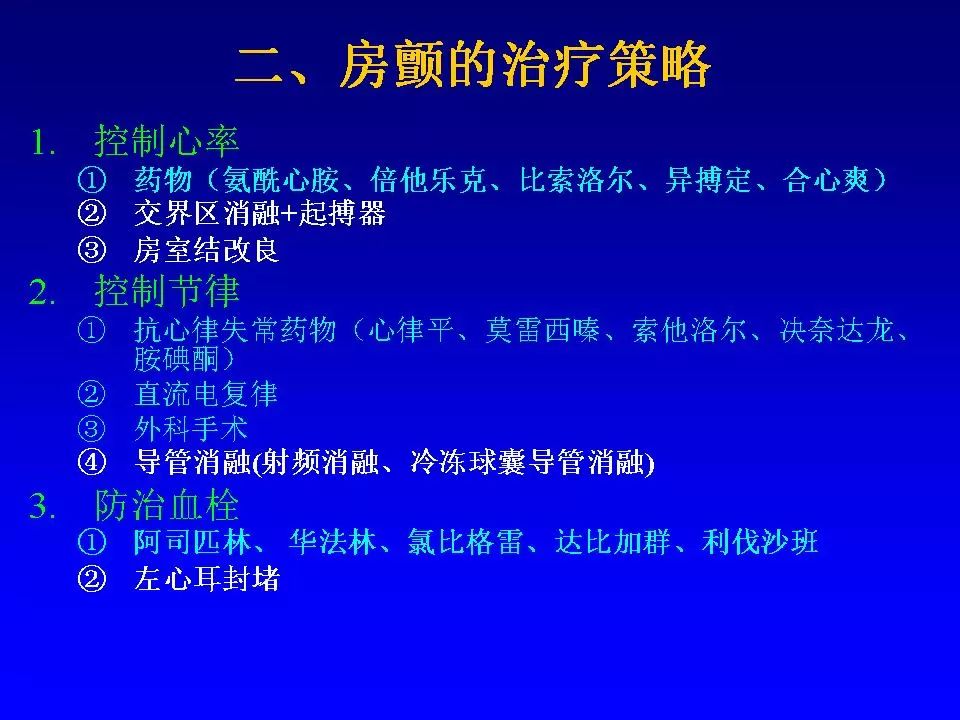 二、房颤的治疗策略

1. 控制心率

① 药物（氨酰心胺、倍他乐克、比索洛尔、异搏定、合心爽）

② 交界区消融+起搏器

③ 房室结改良

2. 控制节律

① 抗心律失常药物（心律平、莫雷西嗪、索他洛尔、决奈达龙、胺碘酮）

② 直流电复律

③ 外科手术

④ 导管消融(射频消融、冷冻球囊导管消融)

3. 防治血栓

① 阿司匹林、华法林、氯比格雷、达比加群、利伐沙班

② 左心耳封堵